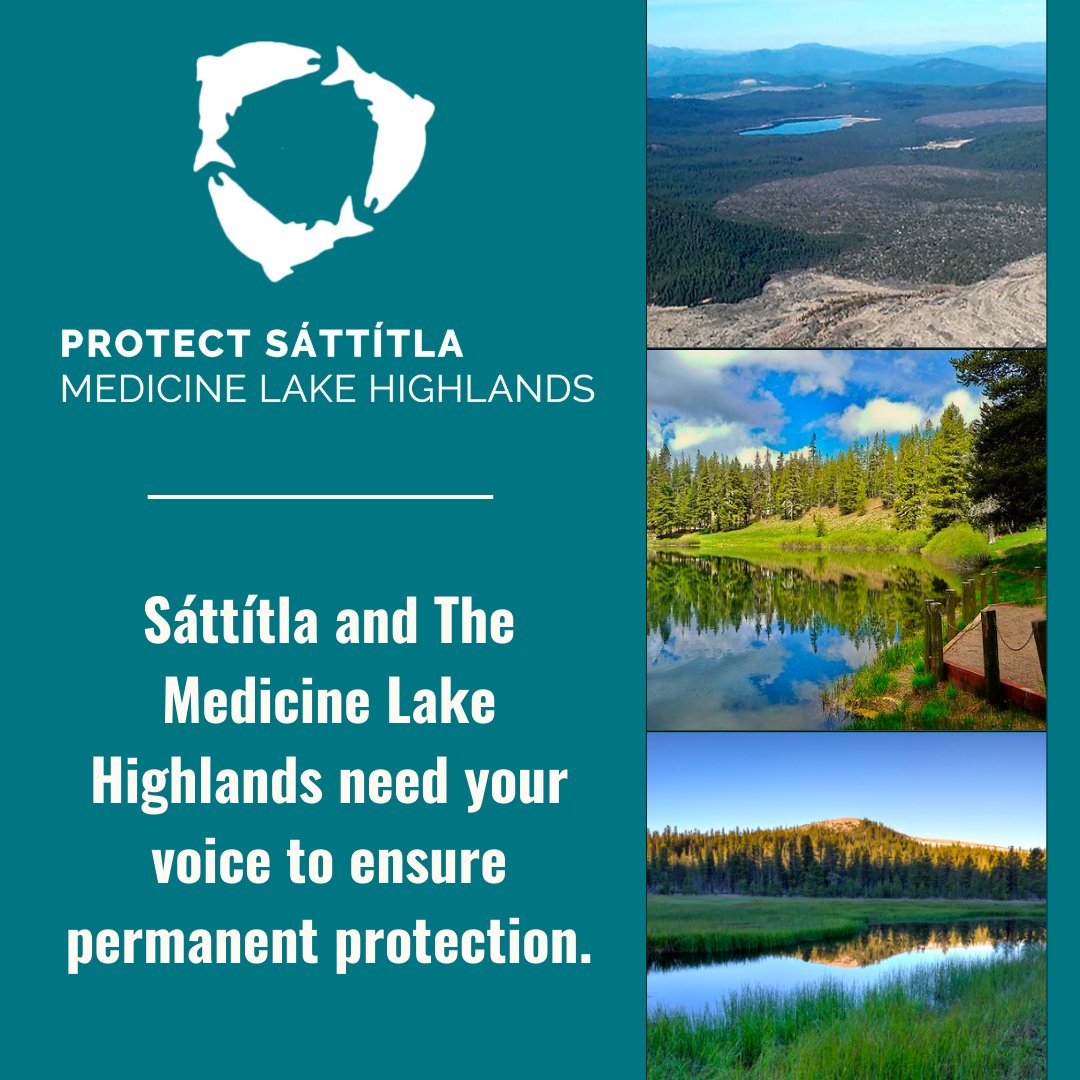 PROTECT SÁTTÍTLA
MEDICINE LAKE HIGHLANDS

Sáttítla and The Medicine Lake Highlands need your voice to ensure permanent protection.